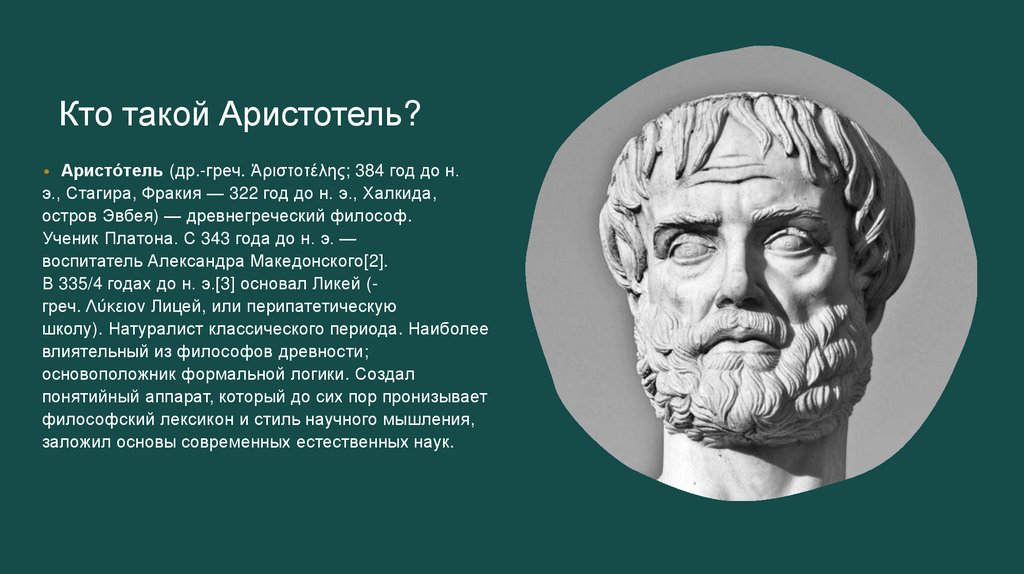 Кто такой Аристотель?

• Аристо́тель (др.-греч. Ἀριστοτέλης; 384 год до н. э., Стагира, Фракия — 322 год до н. э., Халкида, остров Эвбея) — древнегреческий философ. Ученик Платона. С 343 года до н. э. — воспитатель Александра Македонского[2]. В 335/4 годах до н. э.[3] основал Ликей (-греч. Λύκειον Лицей, или перипатетическую школу). Натуралист классического периода. Наиболее влиятельный из философов древности; основоположник формальной логики. Создал понятийный аппарат, который до сих пор пронизывает философский лексикон и стиль научного мышления, заложил основы современных естественных наук.